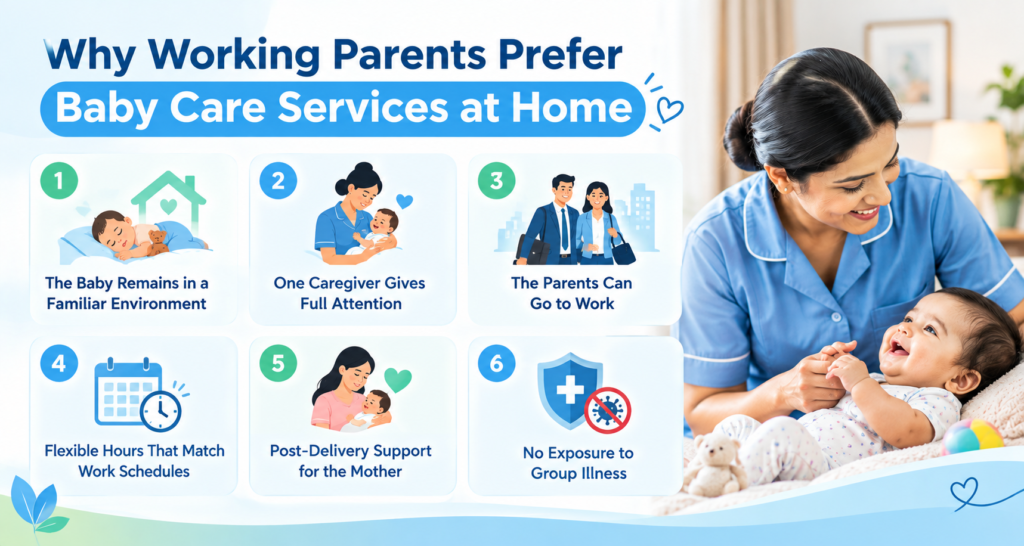 Why Working Parents Prefer
Baby Care Services at Home

1
The Baby Remains in a Familiar Environment

2
One Caregiver Gives Full Attention

3
The Parents Can Go to Work

4
Flexible Hours That Match Work Schedules

5
Post-Delivery Support for the Mother

6
No Exposure to Group Illness